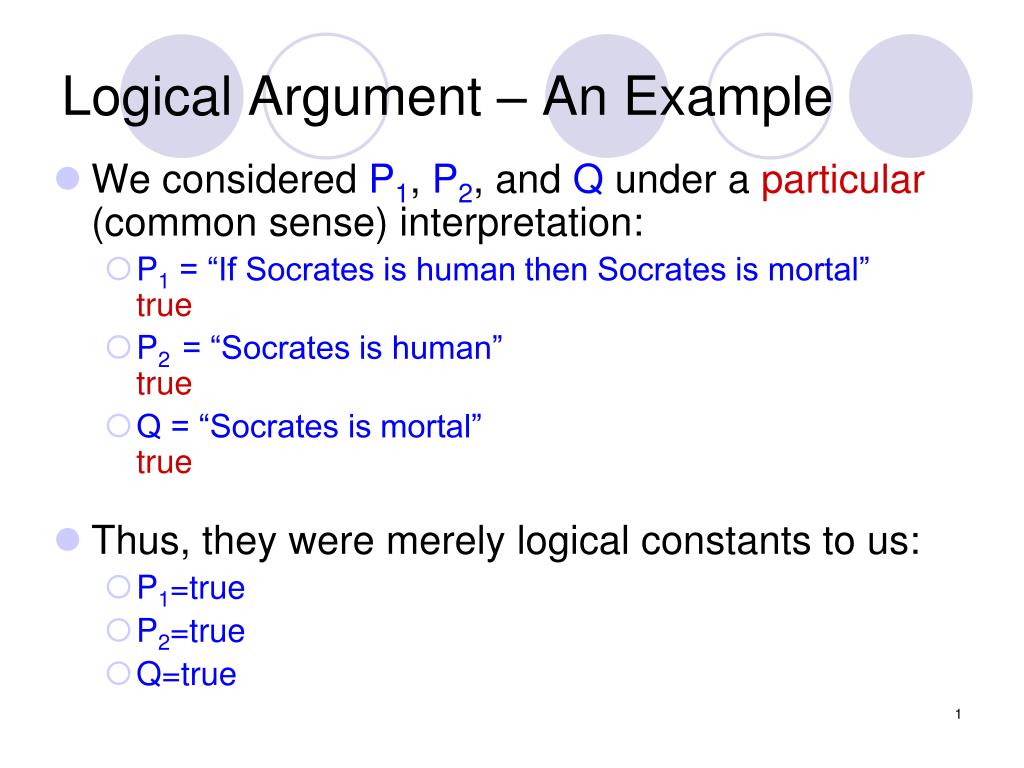 Logical Argument – An Example

We considered $P_1$, $P_2$, and Q under a particular (common sense) interpretation:

$P_1$ = “If Socrates is human then Socrates is mortal” true

$P_2$ = “Socrates is human” true

Q = “Socrates is mortal” true

Thus, they were merely logical constants to us:

$P_1$=true

$P_2$=true

Q=true

1